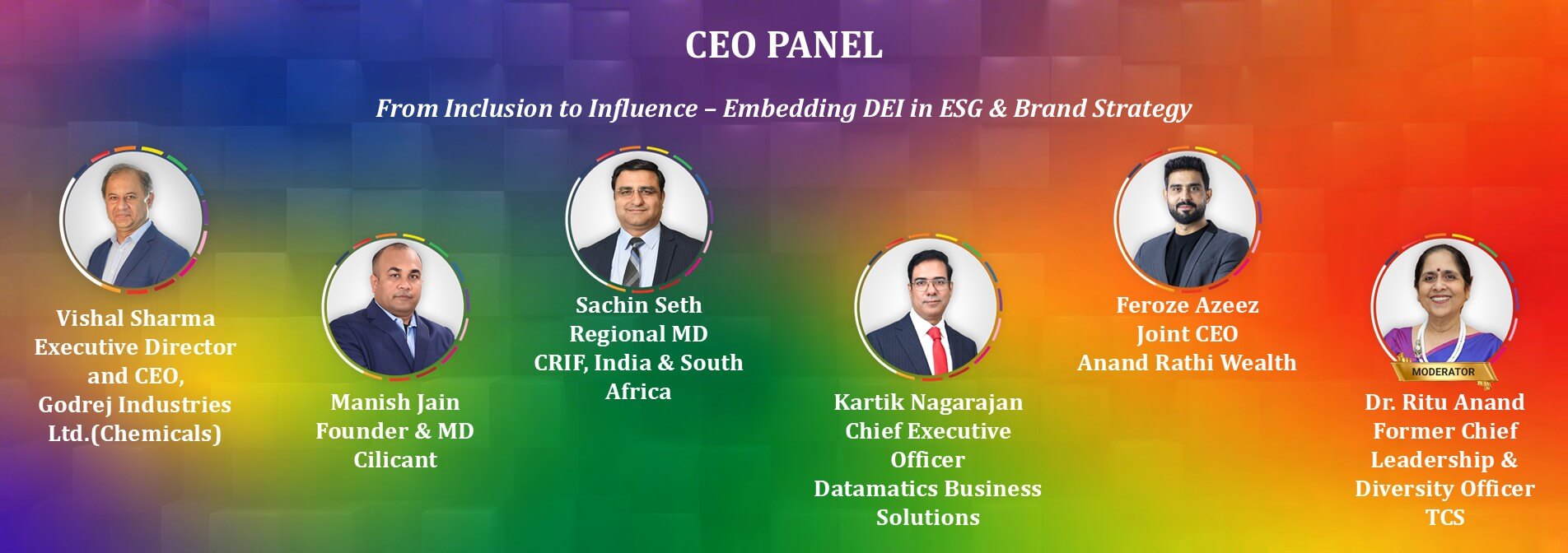 CEO PANEL

From Inclusion to Influence – Embedding DEI in ESG & Brand Strategy

Vishal Sharma
Executive Director and CEO,
Godrej Industries Ltd.(Chemicals)

Manish Jain
Founder & MD
Cilicant

Sachin Seth
Regional MD
CRIF, India & South Africa

Kartik Nagarajan
Chief Executive Officer
Datamatics Business Solutions

Feroze Azeez
Joint CEO
Anand Rathi Wealth

MODERATOR

Dr. Ritu Anand
Former Chief Leadership & Diversity Officer
TCS